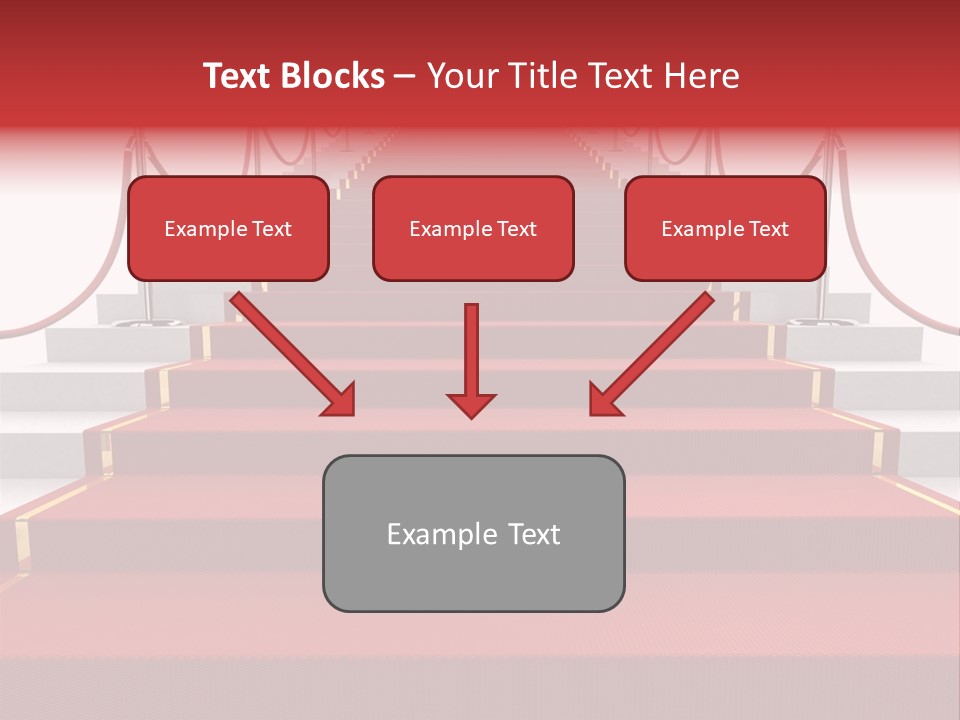 Text Blocks – Your Title Text Here

Example Text

Example Text

Example Text

Example Text